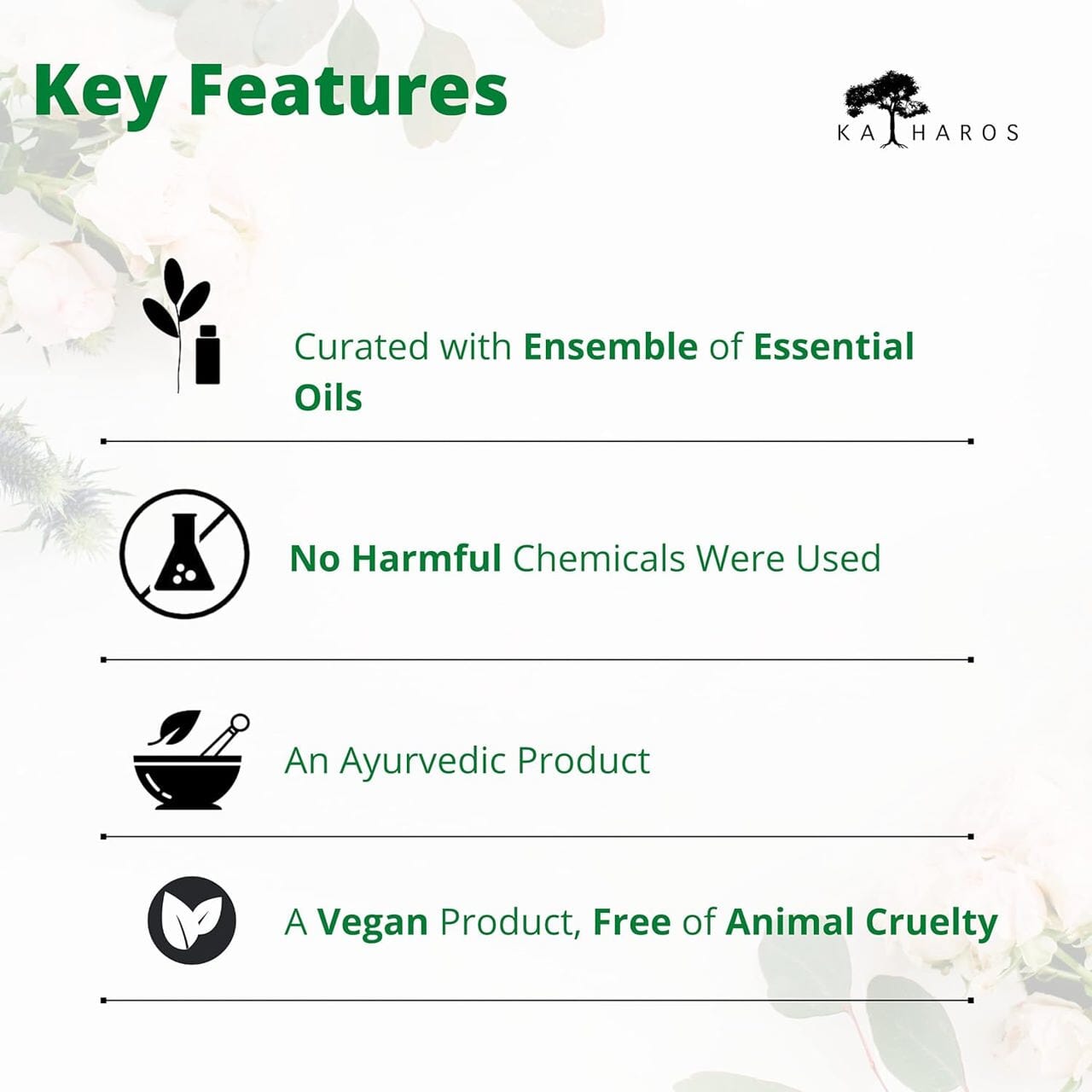 Key Features

KA HAROS

Curated with Ensemble of Essential Oils

No Harmful Chemicals Were Used

An Ayurvedic Product

A Vegan Product, Free of Animal Cruelty